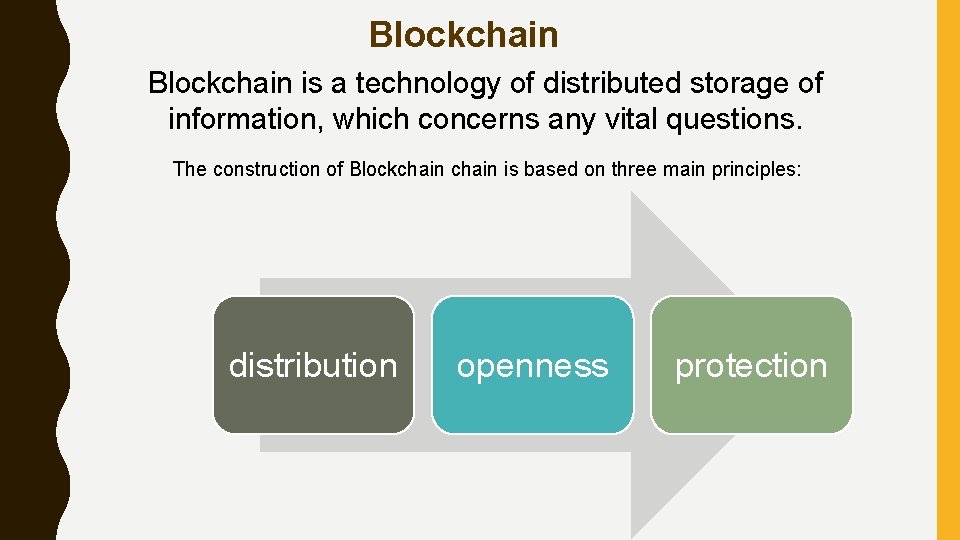 Blockchain

Blockchain is a technology of distributed storage of information, which concerns any vital questions.

The construction of Blockchain chain is based on three main principles:

distribution

openness

protection